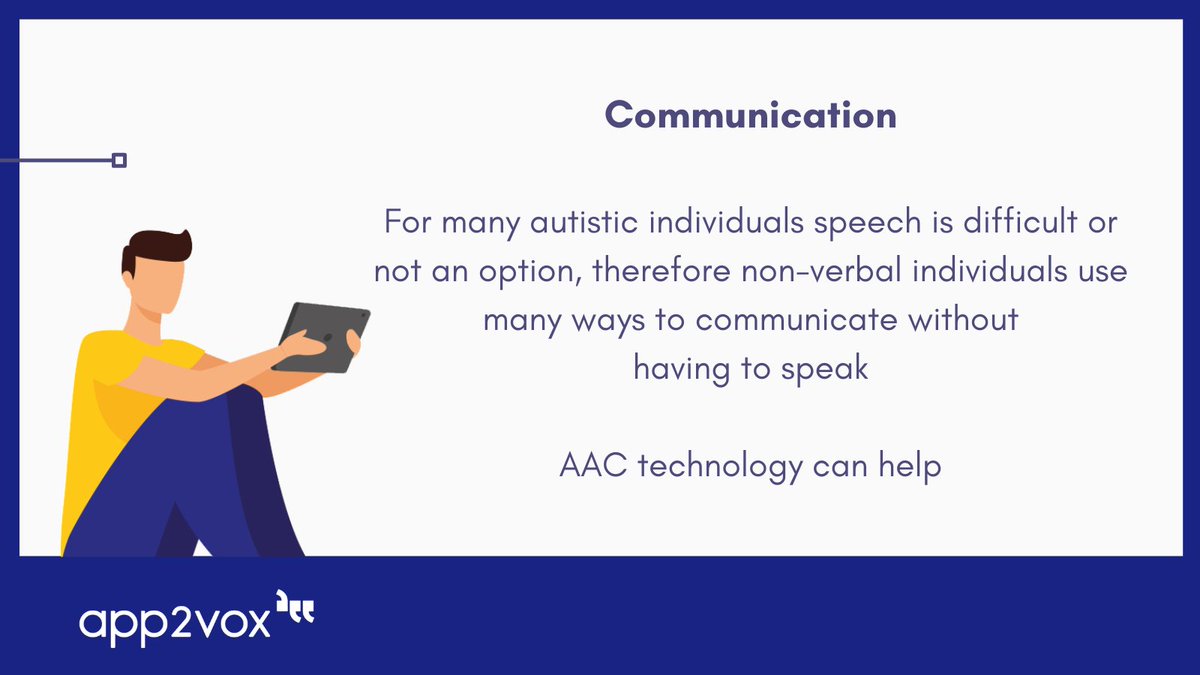 Communication

For many autistic individuals speech is difficult or not an option, therefore non-verbal individuals use many ways to communicate without having to speak

AAC technology can help

app2vox